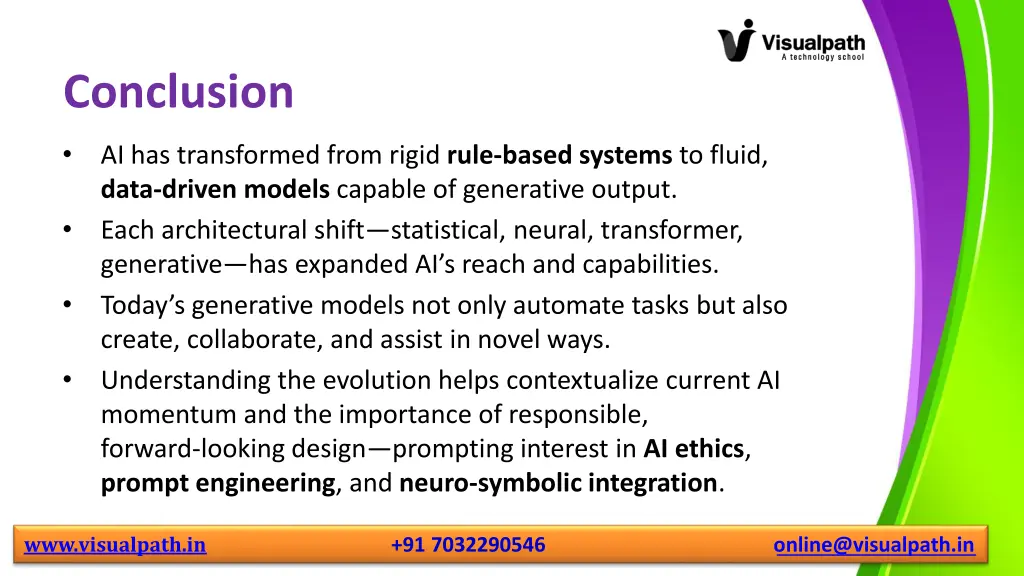 Visualpath
A technology school

Conclusion

• AI has transformed from rigid rule-based systems to fluid, data-driven models capable of generative output.
• Each architectural shift—statistical, neural, transformer, generative—has expanded AI's reach and capabilities.
• Today's generative models not only automate tasks but also create, collaborate, and assist in novel ways.
• Understanding the evolution helps contextualize current AI momentum and the importance of responsible, forward-looking design—prompting interest in AI ethics, prompt engineering, and neuro-symbolic integration.

www.visualpath.in +91 7032290546 online@visualpath.in